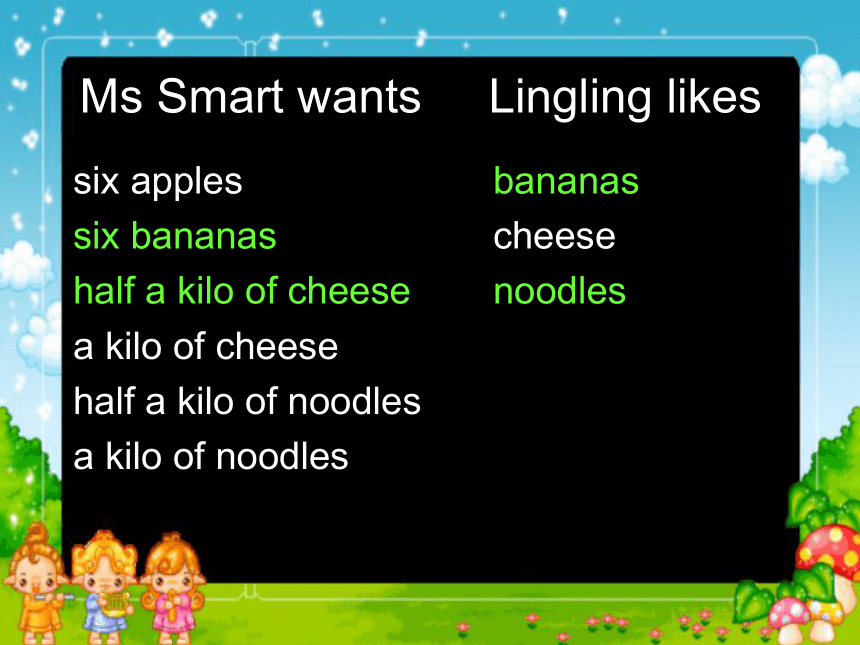 Ms Smart wants

six apples
six bananas
half a kilo of cheese
a kilo of cheese
half a kilo of noodles
a kilo of noodles

Lingling likes

bananas
cheese
noodles